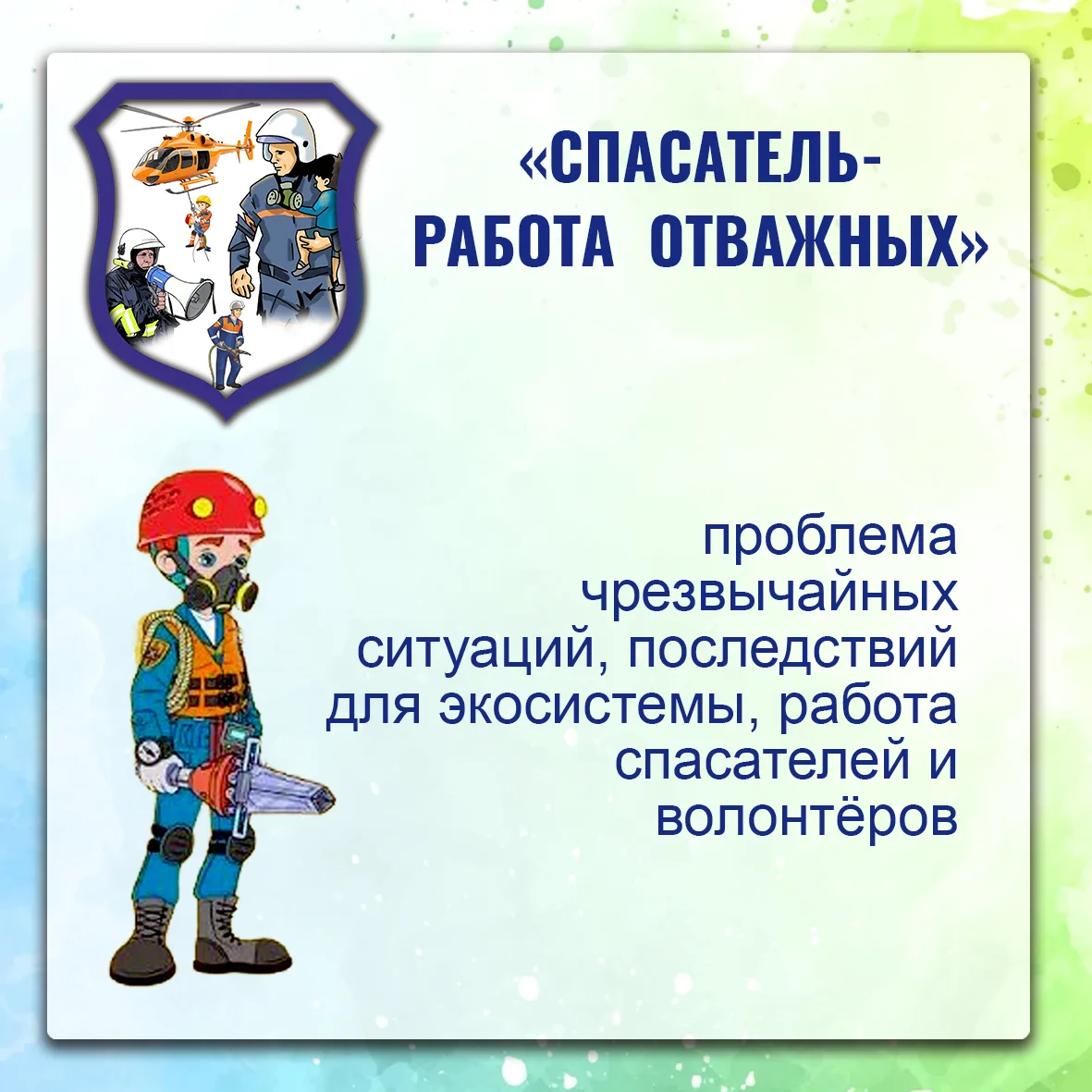 «СПАСАТЕЛЬ-
РАБОТА ОТВАЖНЫХ»

проблема чрезвычайных ситуаций, последствий для экосистемы, работа спасателей и волонтёров